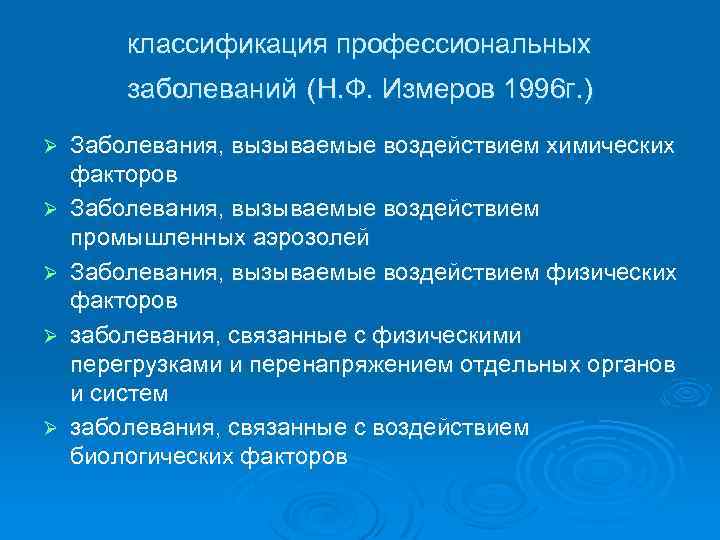 классификация профессиональных заболеваний (Н.Ф. Измеров 1996г.)

➢ Заболевания, вызываемые воздействием химических факторов

➢ Заболевания, вызываемые воздействием промышленных аэрозолей

➢ Заболевания, вызываемые воздействием физических факторов

➢ заболевания, связанные с физическими перегрузками и перенапряжением отдельных органов и систем

➢ заболевания, связанные с воздействием биологических факторов